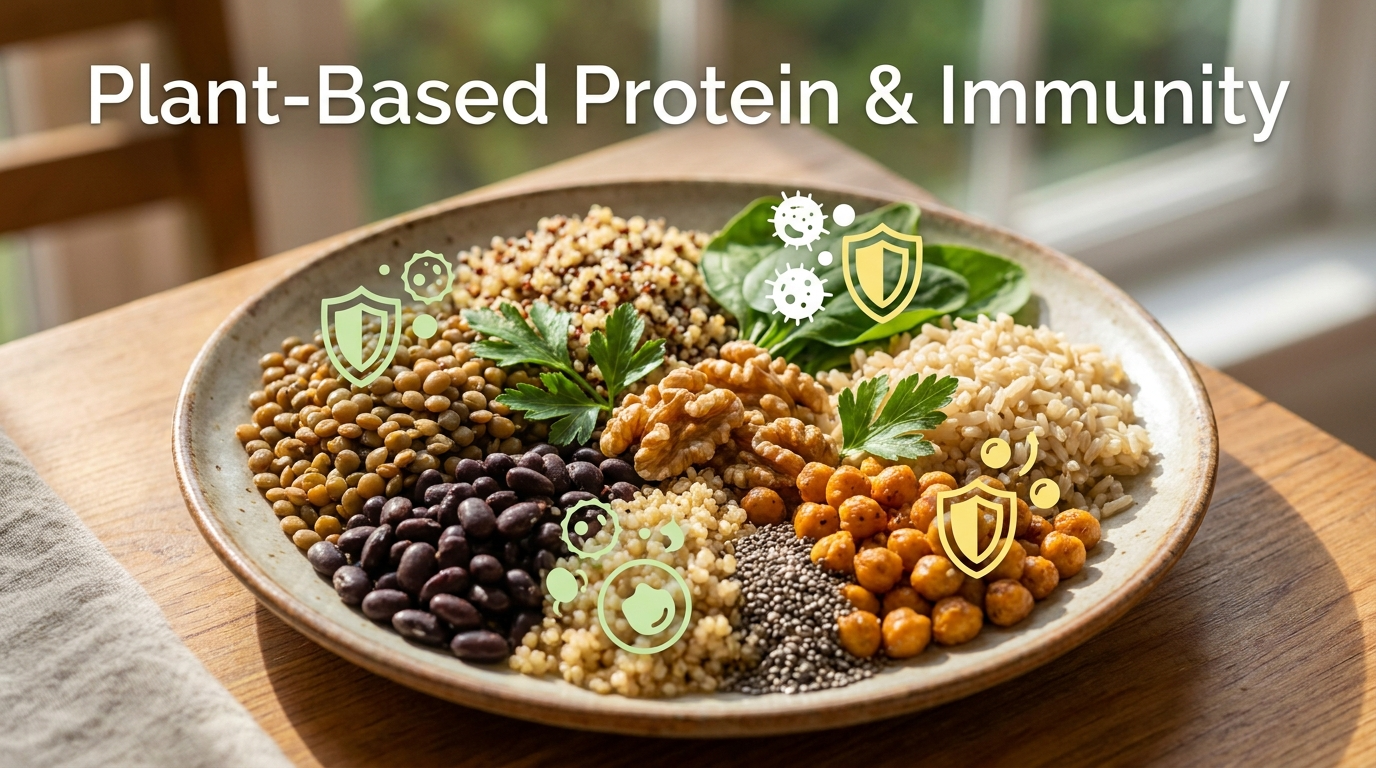 Plant-Based Protein & Immunity